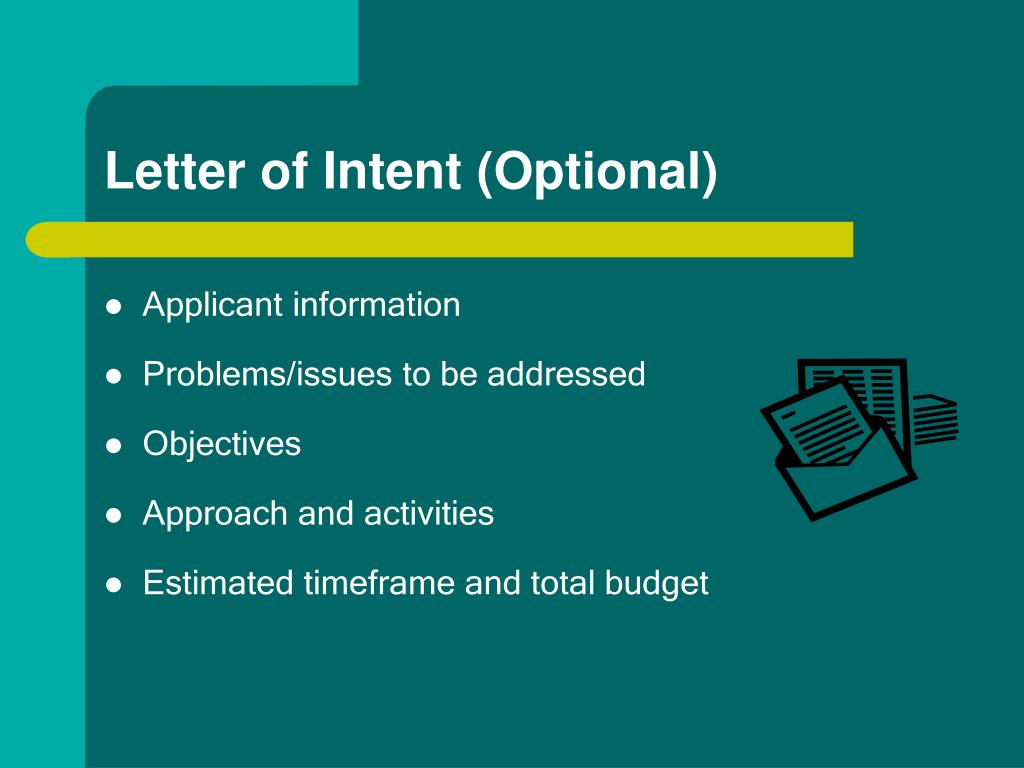 Letter of Intent (Optional)

- Applicant information
- Problems/issues to be addressed
- Objectives
- Approach and activities
- Estimated timeframe and total budget